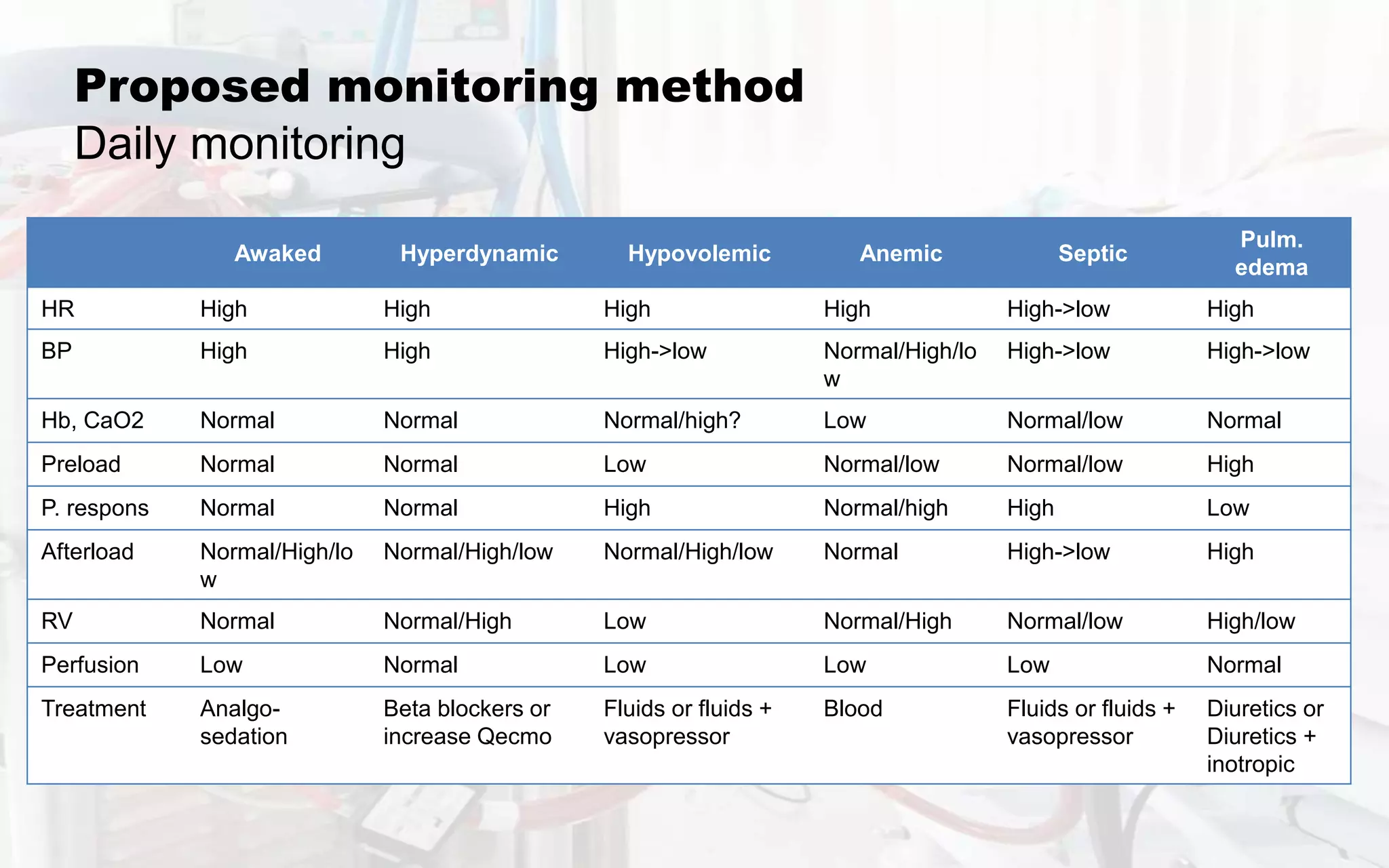 Proposed monitoring method
Daily monitoring

| | Awaked | Hyperdynamic | Hypovolemic | Anemic | Septic | Pulm. edema |
|---|---|---|---|---|---|---|
| HR | High | High | High | High | High->low | High |
| BP | High | High | High->low | Normal/High/low | High->low | High->low |
| Hb, CaO2 | Normal | Normal | Normal/high? | Low | Normal/low | Normal |
| Preload | Normal | Normal | Low | Normal/low | Normal/low | High |
| P. respons | Normal | Normal | High | Normal/high | High | Low |
| Afterload | Normal/High/low | Normal/High/low | Normal/High/low | Normal | High->low | High |
| RV | Normal | Normal/High | Low | Normal/High | Normal/low | High/low |
| Perfusion | Low | Normal | Low | Low | Low | Normal |
| Treatment | Analgo-sedation | Beta blockers or increase Qecmo | Fluids or fluids + vasopressor | Blood | Fluids or fluids + vasopressor | Diuretics or Diuretics + inotropic |